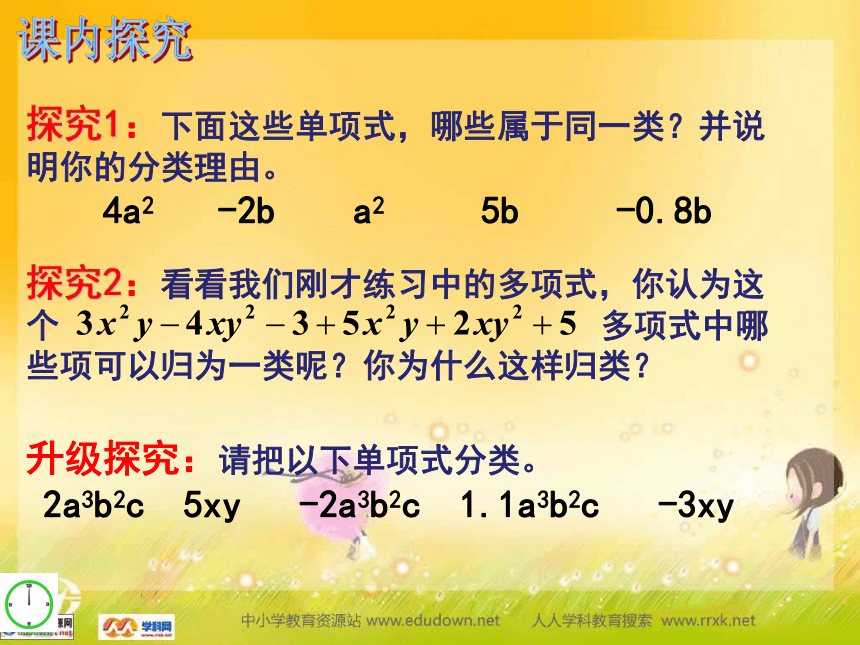 课内探究

探究1：下面这些单项式，哪些属于同一类？并说明你的分类理由。

$4a^2$ $-2b$ $a^2$ $5b$ $-0.8b$

探究2：看看我们刚才练习中的多项式，你认为这个 $3x^2y-4xy^2-3+5x^2y+2xy^2+5$ 多项式中哪些项可以归为一类呢？你为什么这样归类？

升级探究：请把以下单项式分类。

$2a^3b^2c$ $5xy$ $-2a^3b^2c$ $1.1a^3b^2c$ $-3xy$

学科网

中小学教育资源站 www.edudown.net 人人学科教育搜索 www.rrxk.net